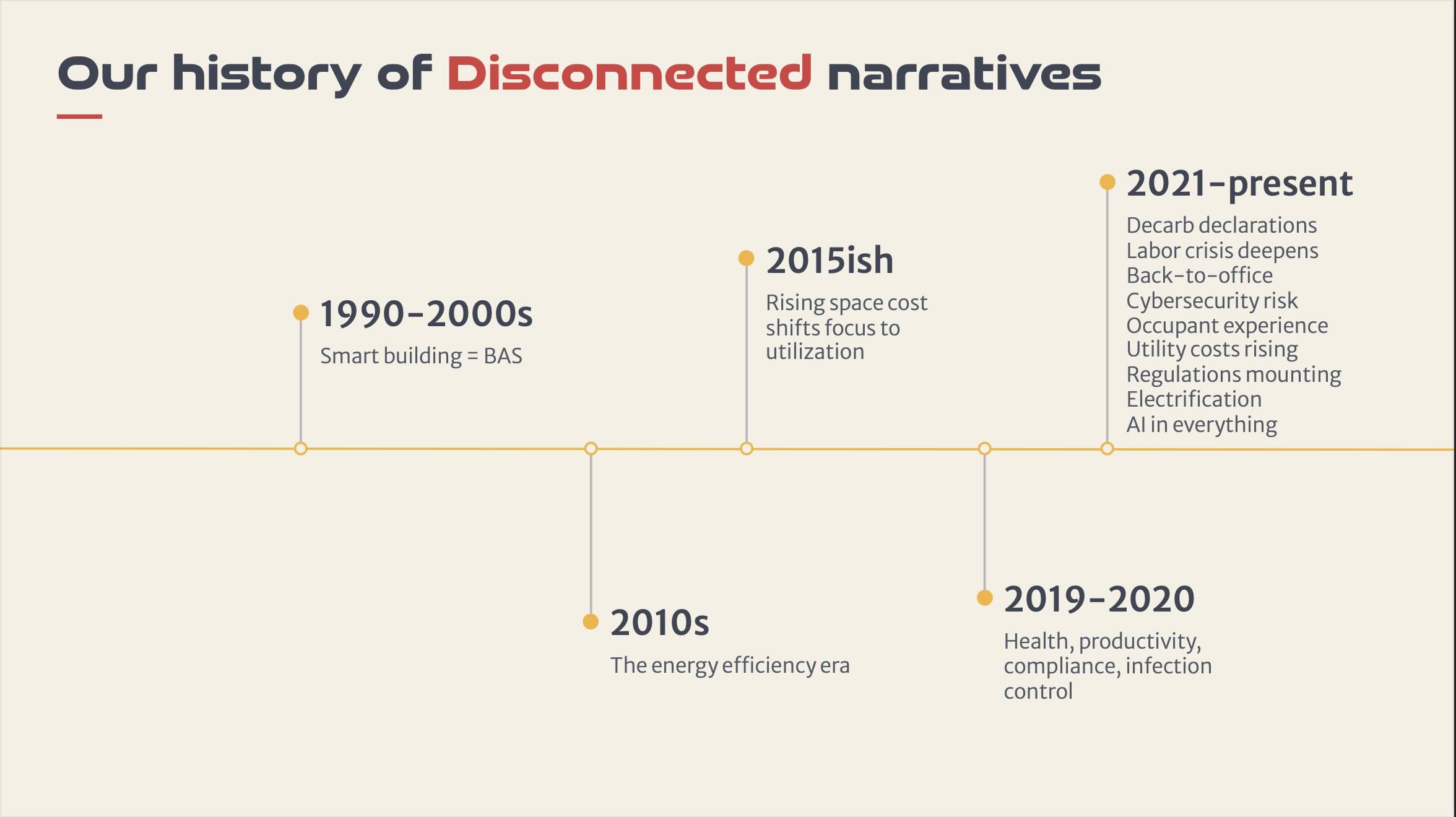 Our history of Disconnected narratives

1990-2000s
Smart building = BAS

2010s
The energy efficiency era

2015ish
Rising space cost shifts focus to utilization

2019-2020
Health, productivity, compliance, infection control

2021-present
Decarb declarations
Labor crisis deepens
Back-to-office
Cybersecurity risk
Occupant experience
Utility costs rising
Regulations mounting
Electrification
AI in everything